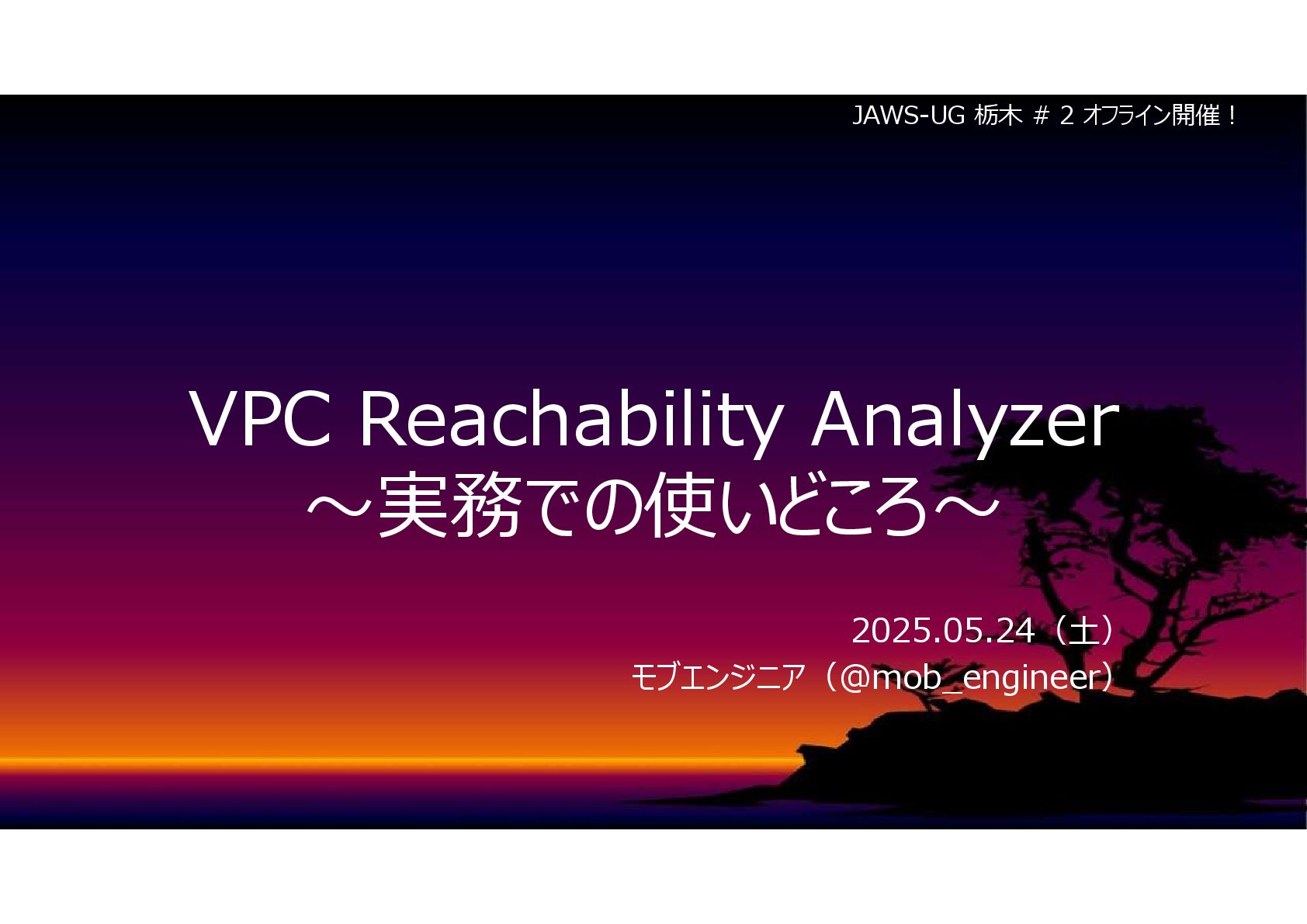 JAWS-UG 栃木 ＃ 2 オフライン開催！

VPC Reachability Analyzer
～実務での使いどころ～

2025.05.24（土）
モブエンジニア（@mob_engineer）